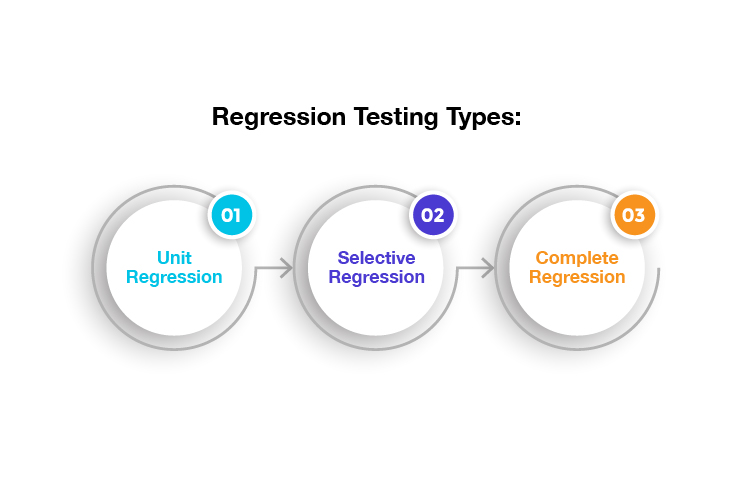 Regression Testing Types:

01
Unit Regression

02
Selective Regression

03
Complete Regression